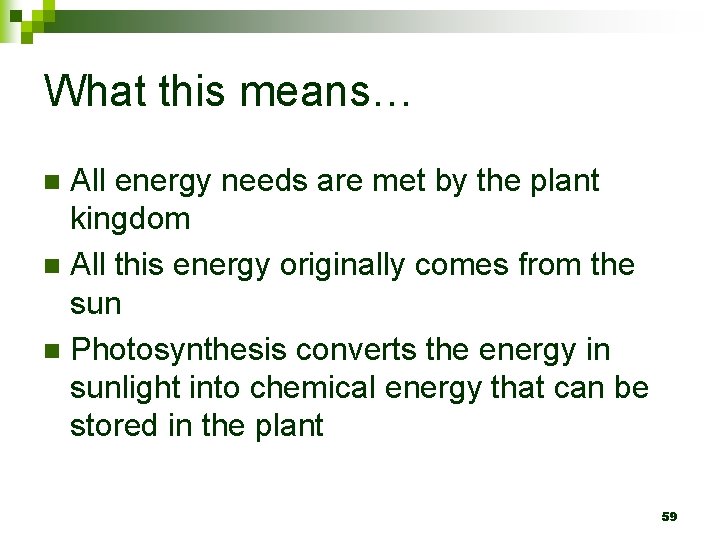 What this means…

- All energy needs are met by the plant kingdom
- All this energy originally comes from the sun
- Photosynthesis converts the energy in sunlight into chemical energy that can be stored in the plant

59